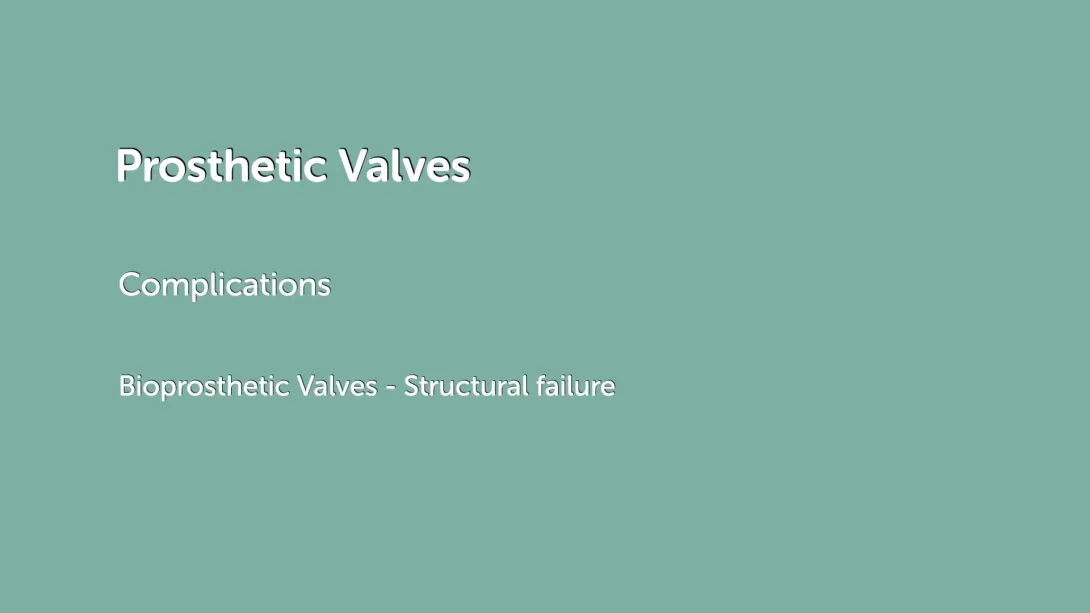 Prosthetic Valves

Complications

Bioprosthetic Valves - Structural failure